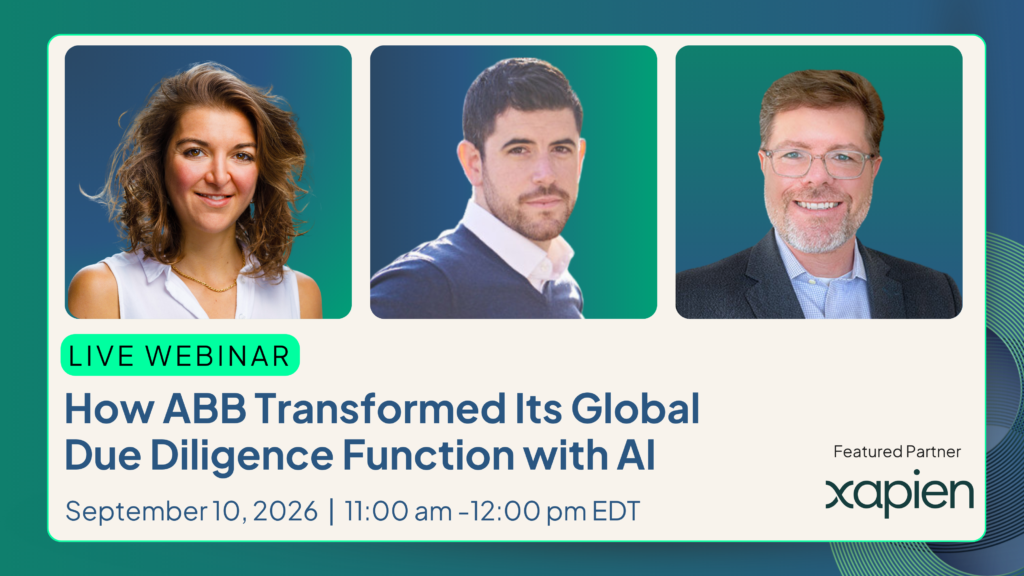 LIVE WEBINAR

How ABB Transformed Its Global Due Diligence Function with AI

September 10, 2026 | 11:00 am -12:00 pm EDT

Featured Partner

xapien